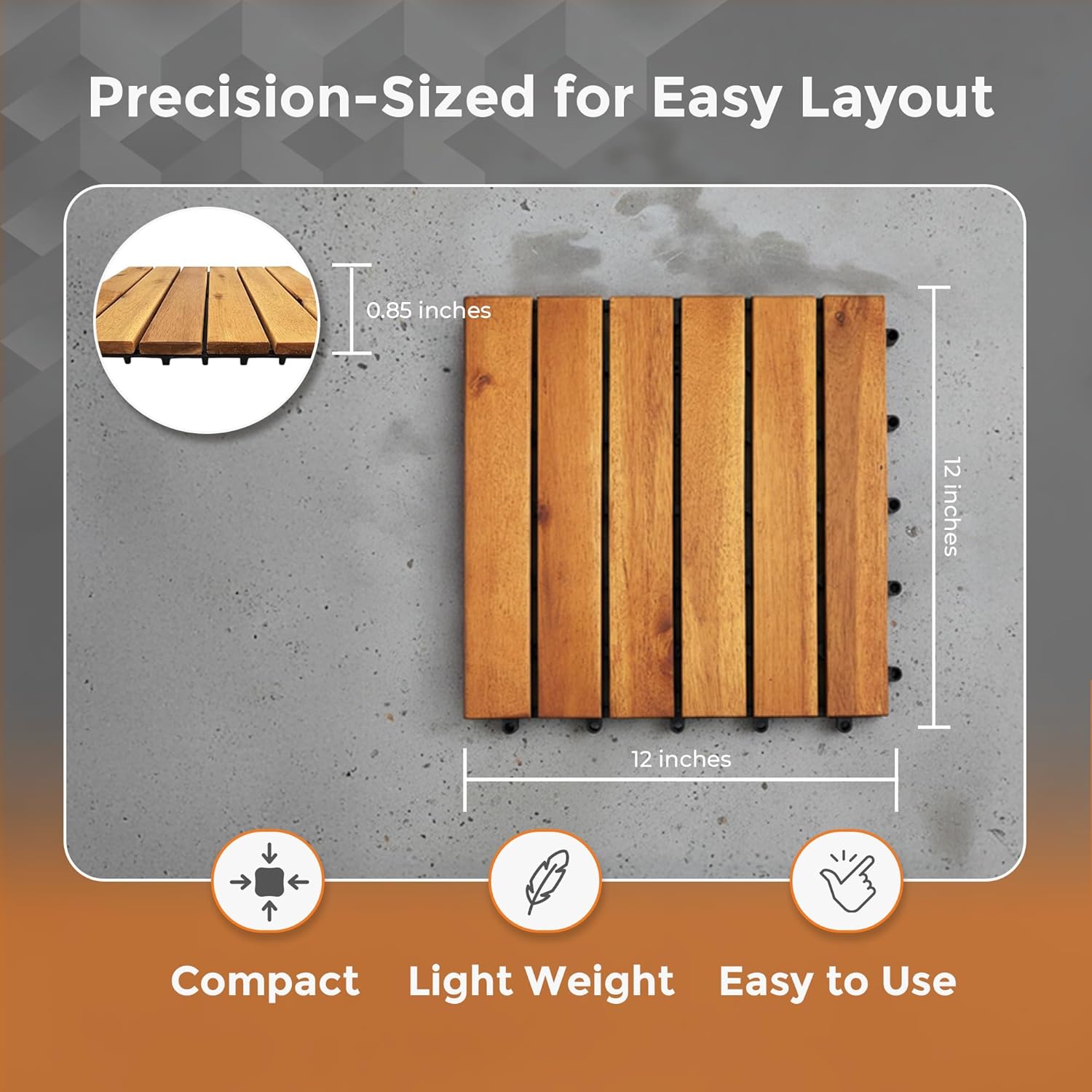 Precision-Sized for Easy Layout

0.85 inches

12 inches

12 inches

Compact

Light Weight

Easy to Use